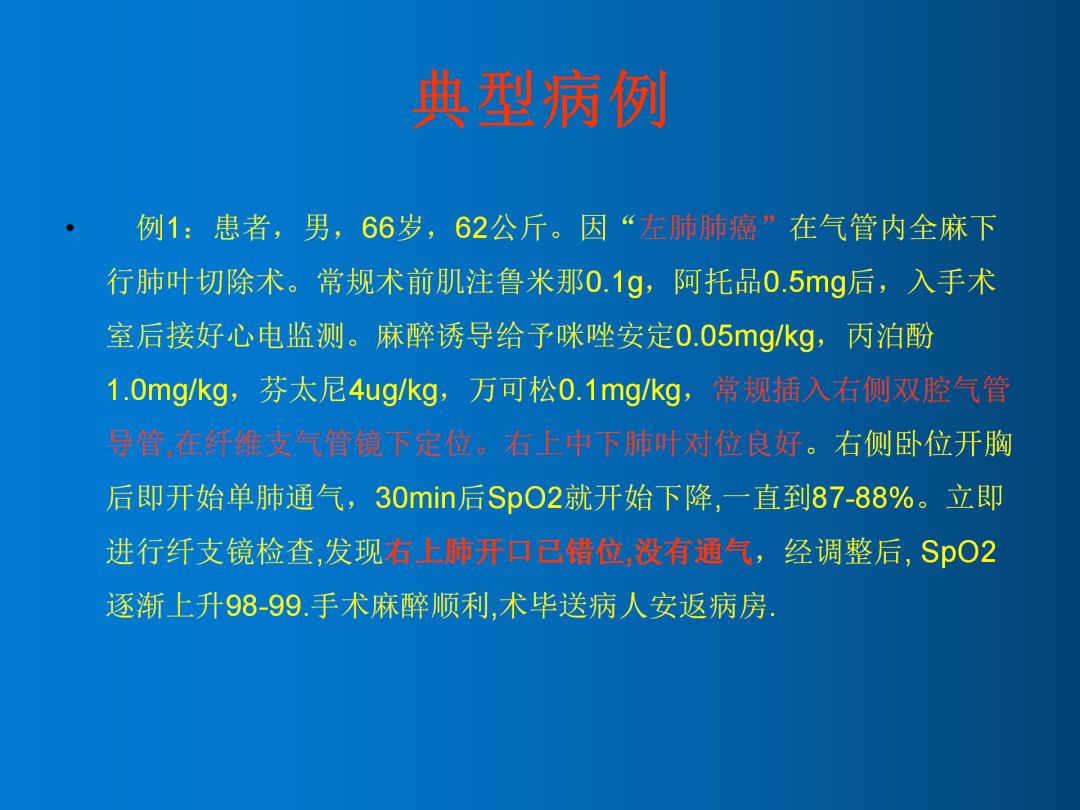 典型病例

• 例1：患者，男，66岁，62公斤。因“左肺肺癌”在气管内全麻下行肺叶切除术。常规术前肌注鲁米那0.1g，阿托品0.5mg后，入手术室后接好心电监测。麻醉诱导给予咪唑安定0.05mg/kg，丙泊酚1.0mg/kg，芬太尼4ug/kg，万可松0.1mg/kg，常规插入右侧双腔气管导管,在纤维支气管镜下定位。右上中下肺叶对位良好。右侧卧位开胸后即开始单肺通气，30min后SpO2就开始下降,一直到87-88%。立即进行纤支镜检查,发现右上肺开口已错位,没有通气，经调整后, SpO2逐渐上升98-99.手术麻醉顺利,术毕送病人安返病房.